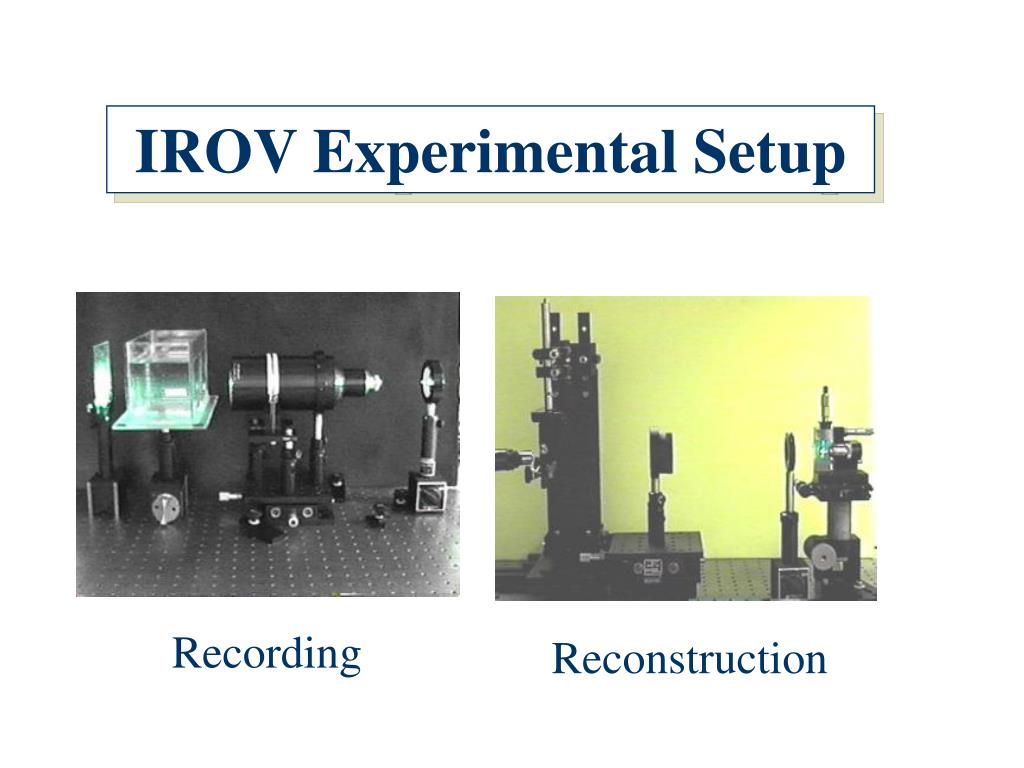 IROV Experimental Setup

Recording

Reconstruction